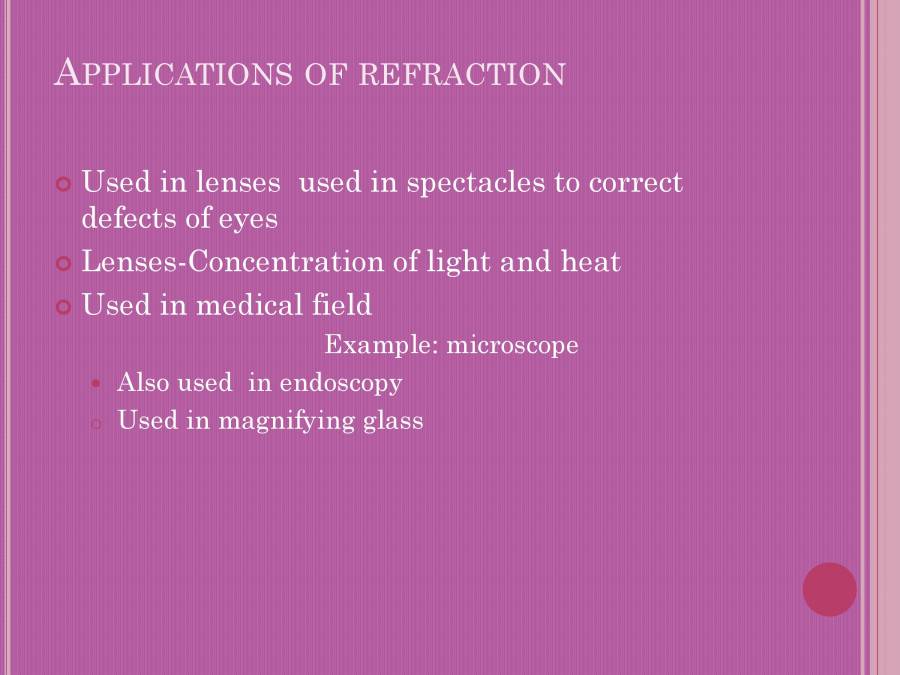 APPLICATIONS OF REFRACTION

Used in lenses used in spectacles to correct defects of eyes

Lenses-Concentration of light and heat

Used in medical field

Example: microscope

Also used in endoscopy

Used in magnifying glass